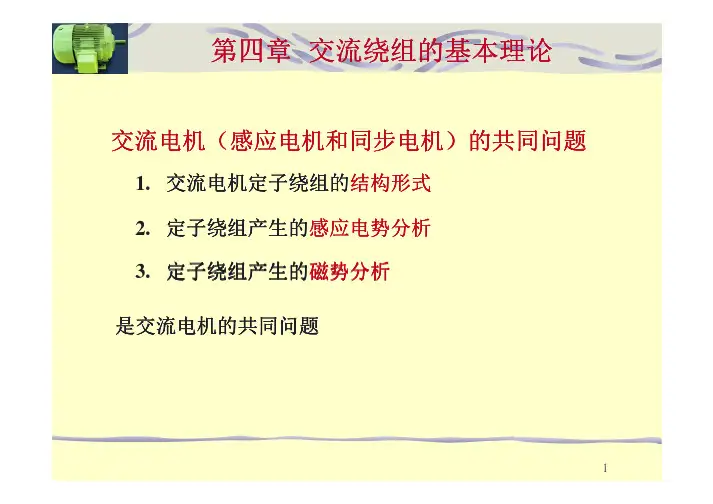 第四章 交流绕组的基本理论

交流电机（感应电机和同步电机）的共同问题

1. 交流电机定子绕组的结构形式

2. 定子绕组产生的感应电势分析

3. 定子绕组产生的磁势分析

是交流电机的共同问题

1